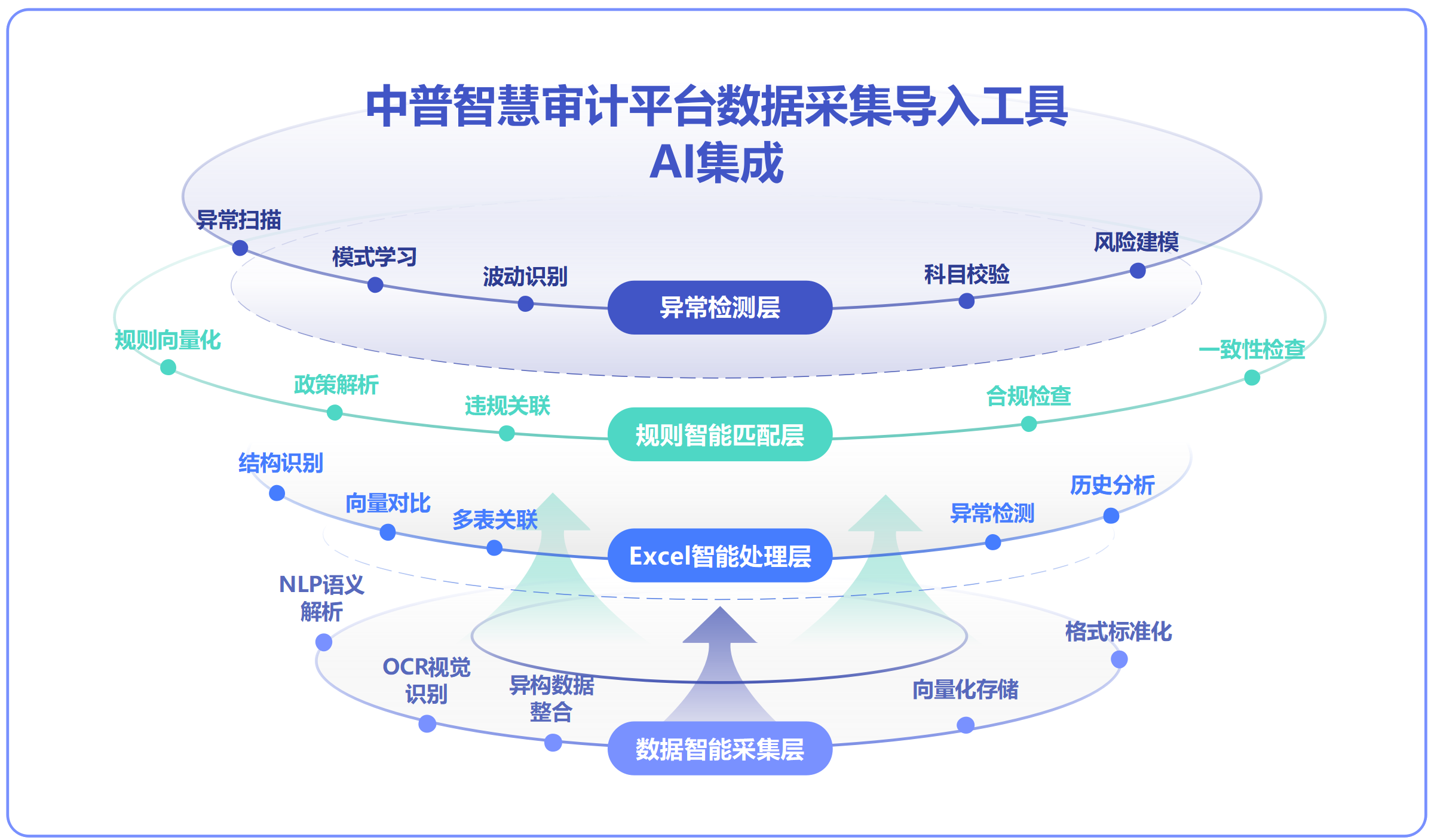 中普智慧审计平台数据采集导入工具
AI集成

异常扫描
模式学习
波动识别
异常检测层
科目校验
风险建模

规则向量化
政策解析
违规关联
规则智能匹配层
合规检查
一致性检查

结构识别
向量对比
多表关联
Excel智能处理层
异常检测
历史分析

NLP语义解析
OCR视觉识别
异构数据整合
数据智能采集层
向量化存储
格式标准化